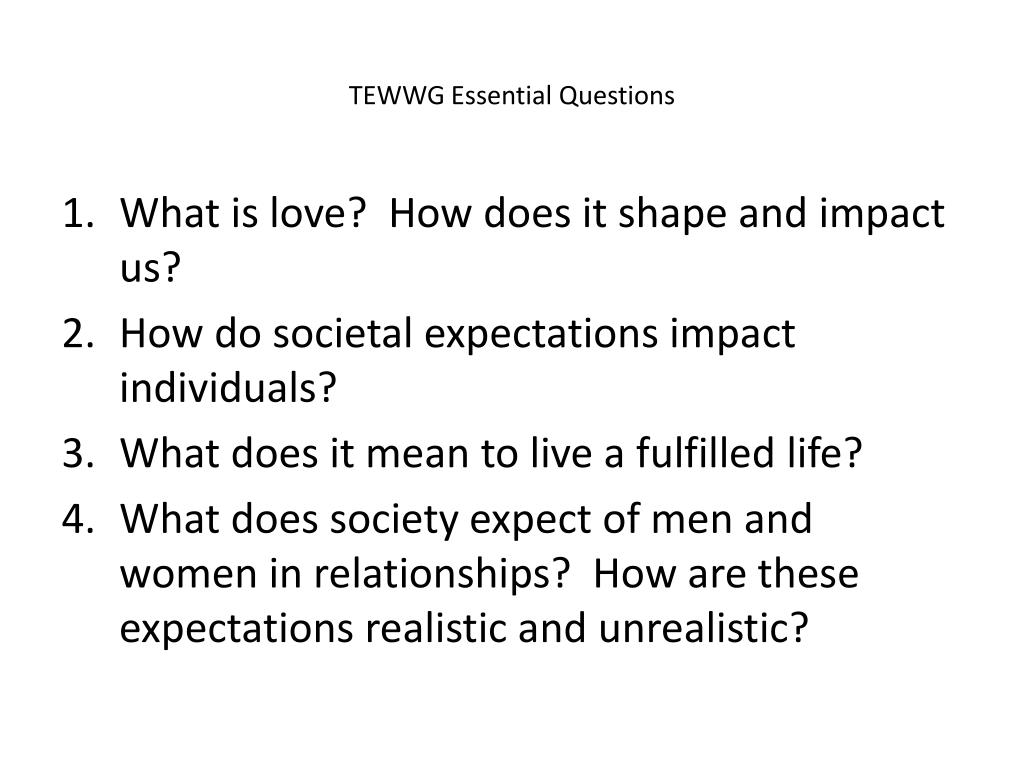 TEWWG Essential Questions

1. What is love? How does it shape and impact us?
2. How do societal expectations impact individuals?
3. What does it mean to live a fulfilled life?
4. What does society expect of men and women in relationships? How are these expectations realistic and unrealistic?